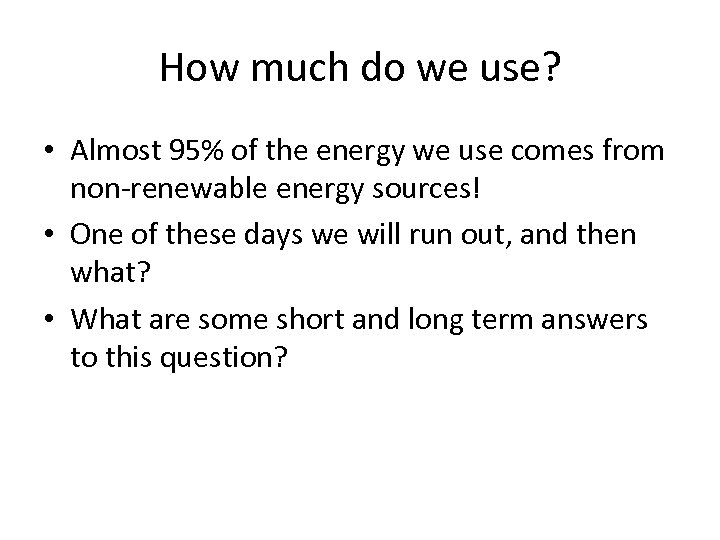 How much do we use?

• Almost 95% of the energy we use comes from non-renewable energy sources!

• One of these days we will run out, and then what?

• What are some short and long term answers to this question?